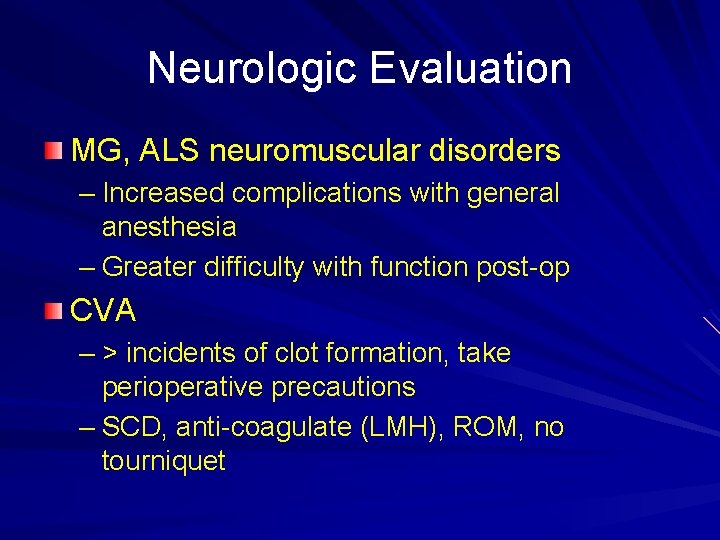 Neurologic Evaluation

MG, ALS neuromuscular disorders
– Increased complications with general anesthesia
– Greater difficulty with function post-op

CVA
– > incidents of clot formation, take perioperative precautions
– SCD, anti-coagulate (LMH), ROM, no tourniquet